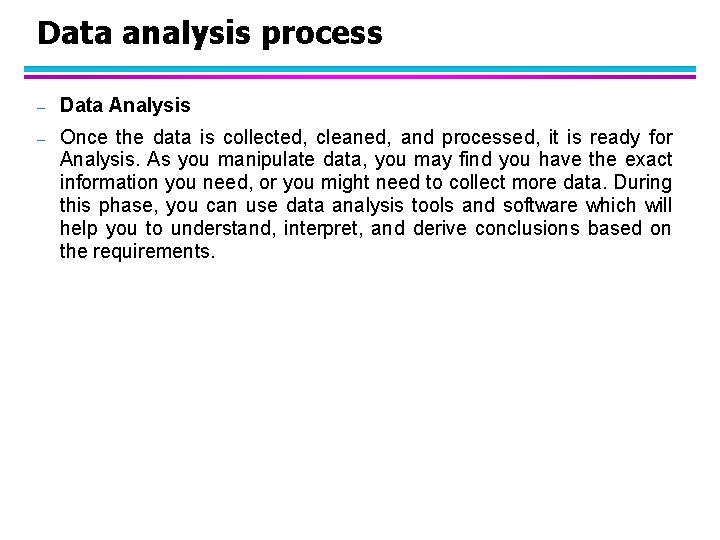 Data analysis process

– Data Analysis

– Once the data is collected, cleaned, and processed, it is ready for Analysis. As you manipulate data, you may find you have the exact information you need, or you might need to collect more data. During this phase, you can use data analysis tools and software which will help you to understand, interpret, and derive conclusions based on the requirements.